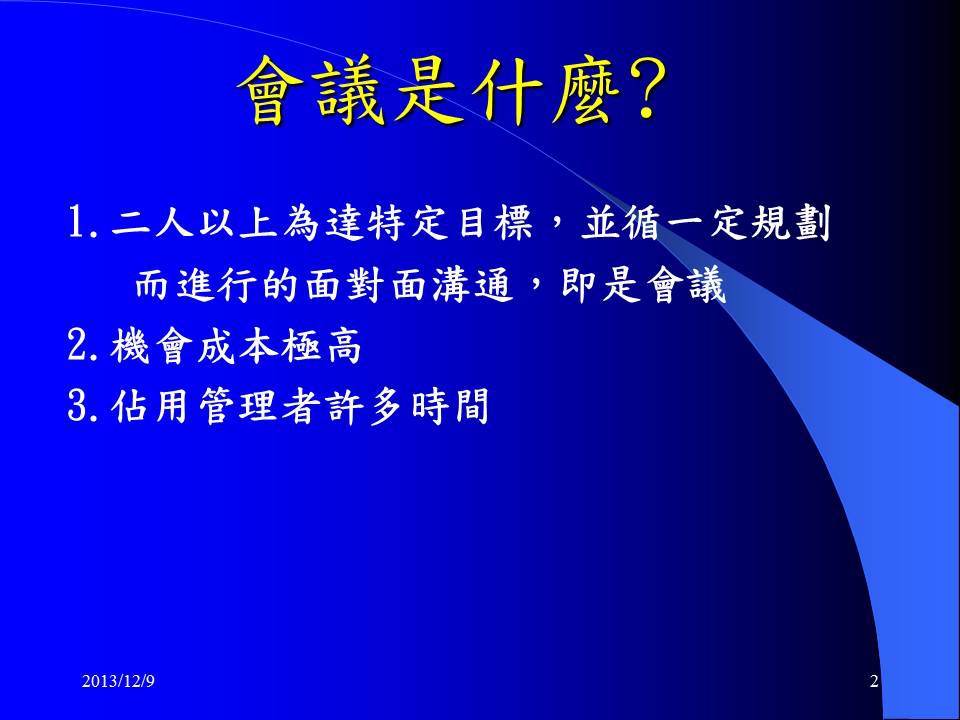 會議是什麼?

1. 二人以上為達特定目標，並循一定規劃而進行的面對面溝通，即是會議
2. 機會成本極高
3. 佔用管理者許多時間

2013/12/9

2